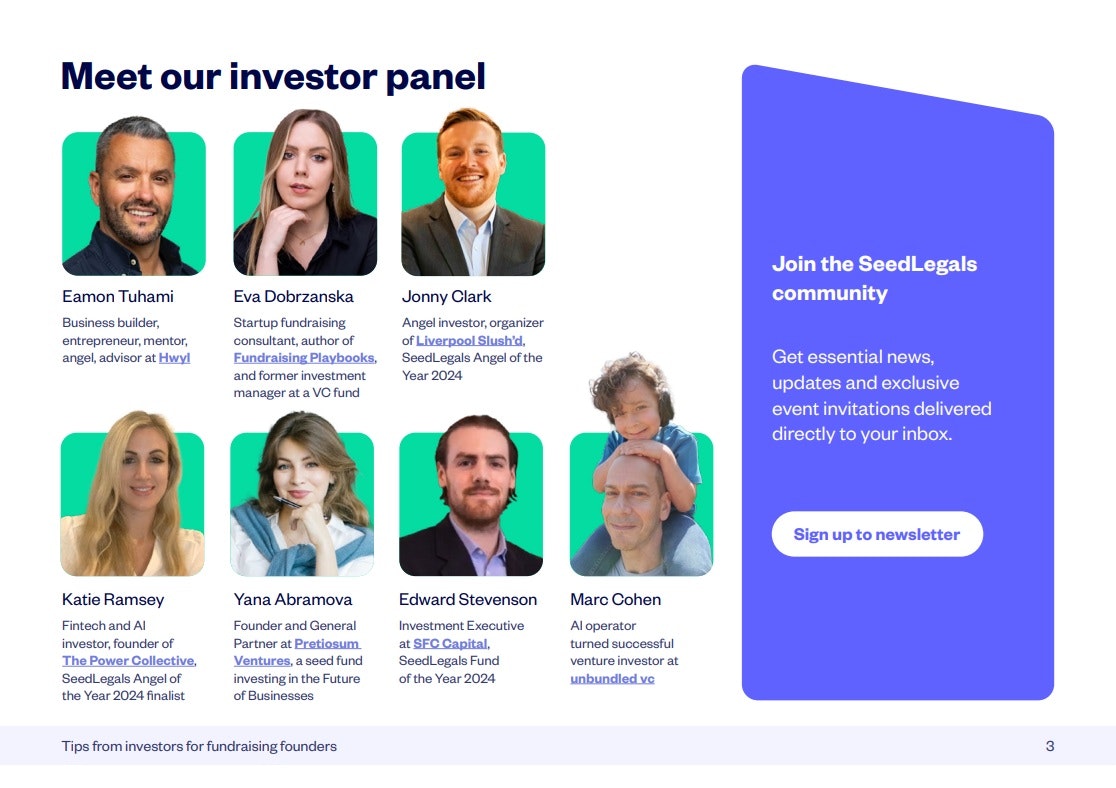 Meet our investor panel

Eamon Tuhami
Business builder, entrepreneur, mentor, angel, advisor at Hwyl

Eva Dobrzanska
Startup fundraising consultant, author of Fundraising Playbooks, and former investment manager at a VC fund

Jonny Clark
Angel investor, organizer of Liverpool Slush'd, SeedLegals Angel of the Year 2024

Katie Ramsey
Fintech and AI investor, founder of The Power Collective, SeedLegals Angel of the Year 2024 finalist

Yana Abramova
Founder and General Partner at Pretiosum Ventures, a seed fund investing in the Future of Businesses

Edward Stevenson
Investment Executive at SFC Capital, SeedLegals Fund of the Year 2024

Marc Cohen
AI operator turned successful venture investor at unbundled vc

Join the SeedLegals community

Get essential news, updates and exclusive event invitations delivered directly to your inbox.

Sign up to newsletter

Tips from investors for fundraising founders

3